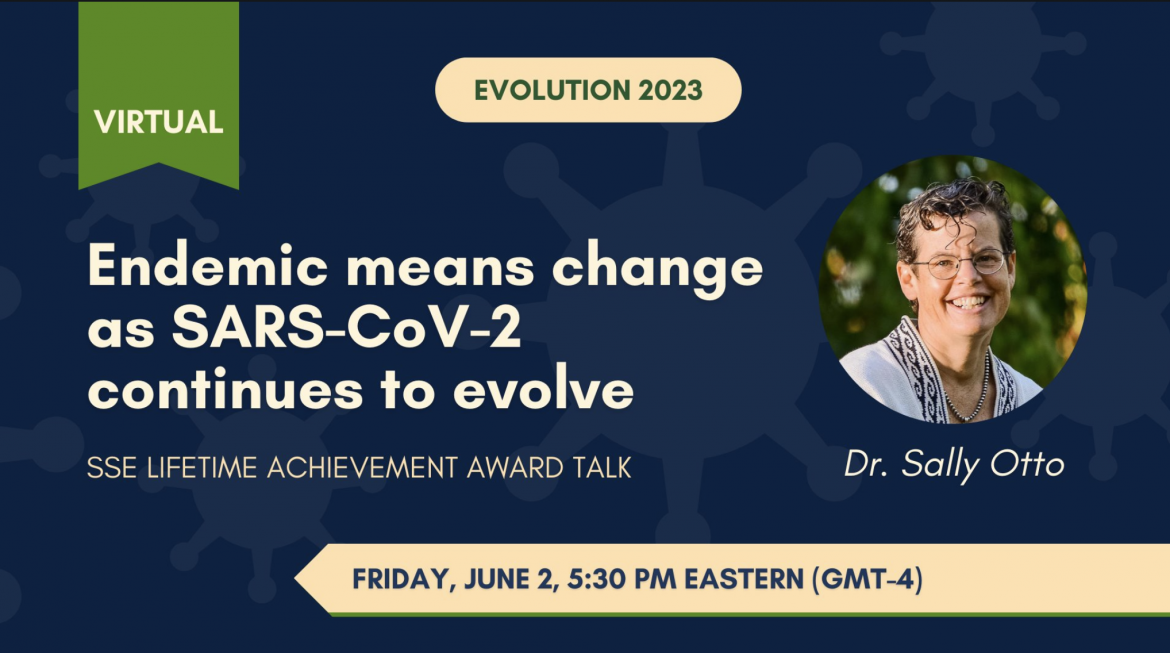 VIRTUAL

EVOLUTION 2023

Endemic means change as SARS-CoV-2 continues to evolve

SSE LIFETIME ACHIEVEMENT AWARD TALK

Dr. Sally Otto

FRIDAY, JUNE 2, 5:30 PM EASTERN (GMT-4)